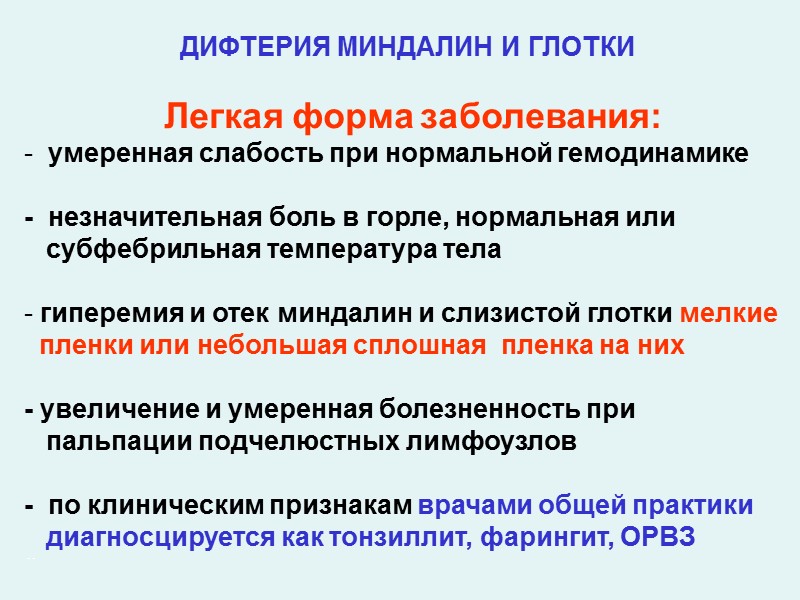 ДИФТЕРИЯ МИНДАЛИН И ГЛОТКИ

Легкая форма заболевания:

- умеренная слабость при нормальной гемодинамике

- незначительная боль в горле, нормальная или субфебрильная температура тела

- гиперемия и отек миндалин и слизистой глотки мелкие пленки или небольшая сплошная пленка на них

- увеличение и умеренная болезненность при пальпации подчелюстных лимфоузлов

- по клиническим признакам врачами общей практики диагносцируется как тонзиллит, фарингит, ОРВЗ